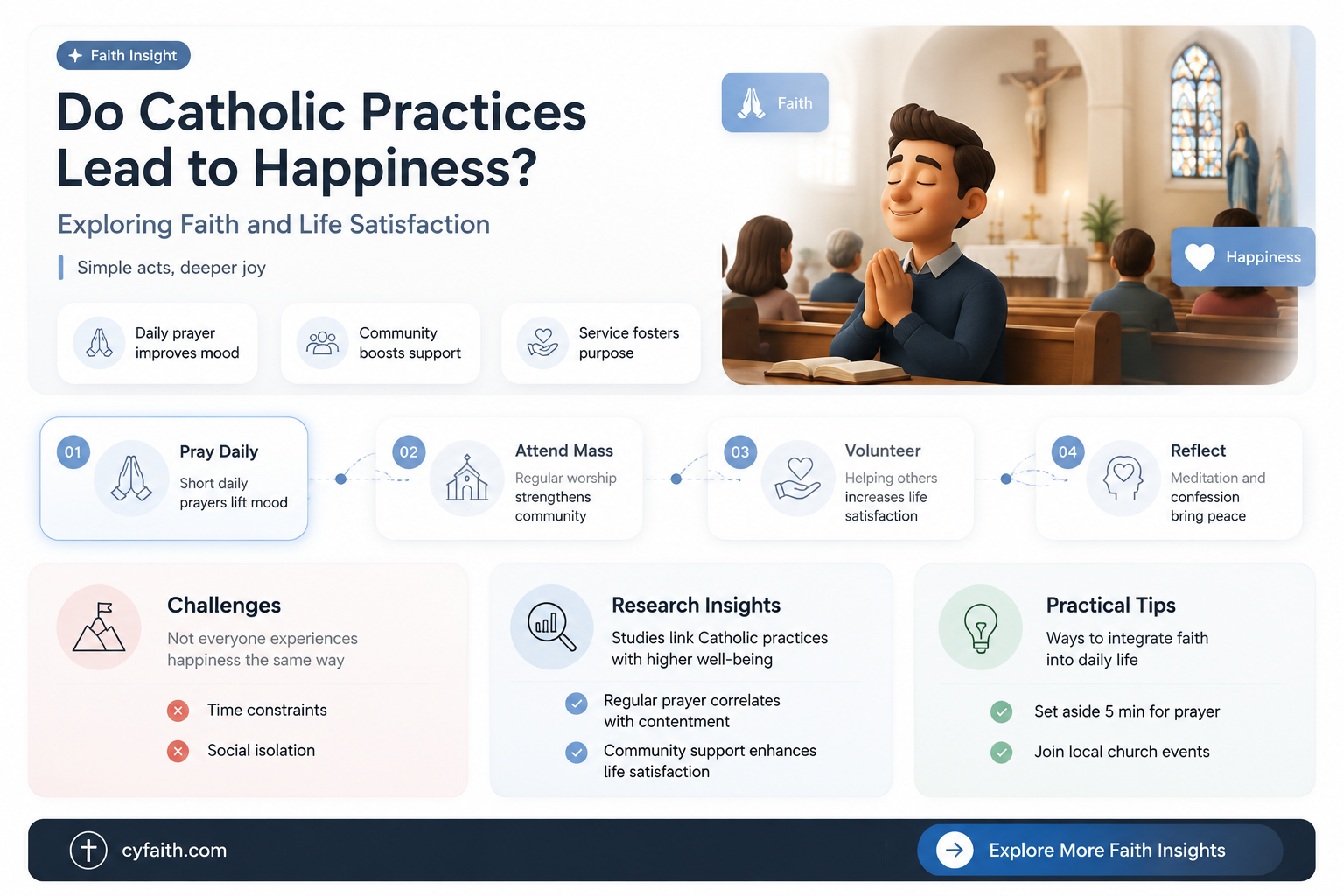 Faith Insight

Do Catholic Practices Lead to Happiness?

Exploring Faith and Life Satisfaction

Simple acts, deeper joy

Daily prayer improves mood

Community boosts support

Service fosters purpose

Faith

Happiness

01
Pray Daily
Short daily prayers lift mood

02
Attend Mass
Regular worship strengthens community

03
Volunteer
Helping others increases life satisfaction

04
Reflect
Meditation and confession bring peace

Challenges
Not everyone experiences happiness the same way

Time constraints

Social isolation

Research Insights
Studies link Catholic practices with higher well-being

Regular prayer correlates with contentment

Community support enhances life satisfaction

Practical Tips
Ways to integrate faith into daily life

Set aside 5 min for prayer

Join local church events

cyfaith.com

Explore More Faith Insights